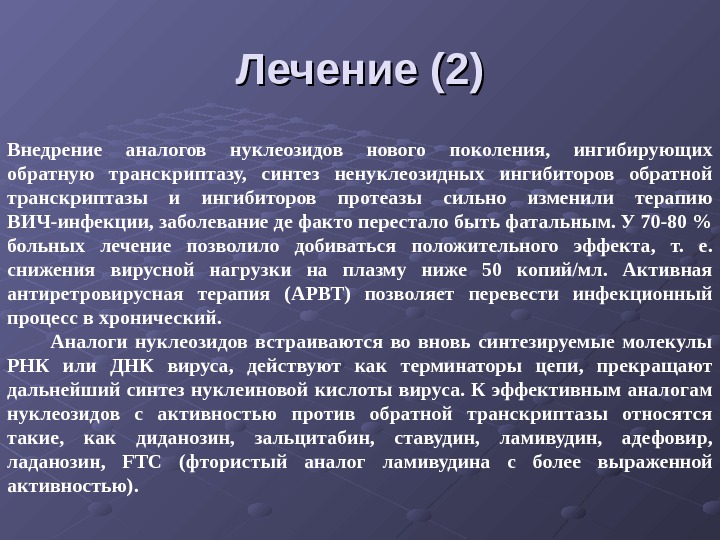 Лечение (2)

Внедрение аналогов нуклеозидов нового поколения, ингибирующих обратную транскриптазу, синтез ненуклеозидных ингибиторов обратной транскриптазы и ингибиторов протеазы сильно изменили терапию ВИЧ-инфекции, заболевание де факто перестало быть фатальным. У 70-80 % больных лечение позволило добиваться положительного эффекта, т. е. снижения вирусной нагрузки на плазму ниже 50 копий/мл. Активная антиретровирусная терапия (АРВТ) позволяет перевести инфекционный процесс в хронический.

Аналоги нуклеозидов встраиваются во вновь синтезируемые молекулы РНК или ДНК вируса, действуют как терминаторы цепи, прекращают дальнейший синтез нуклеиновой кислоты вируса. К эффективным аналогам нуклеозидов с активностью против обратной транскриптазы относятся такие, как диданозин, зальцитабин, ставудин, ламивудин, адефовир, ладанозин, FTC (фтористый аналог ламивудина с более выраженной активностью).